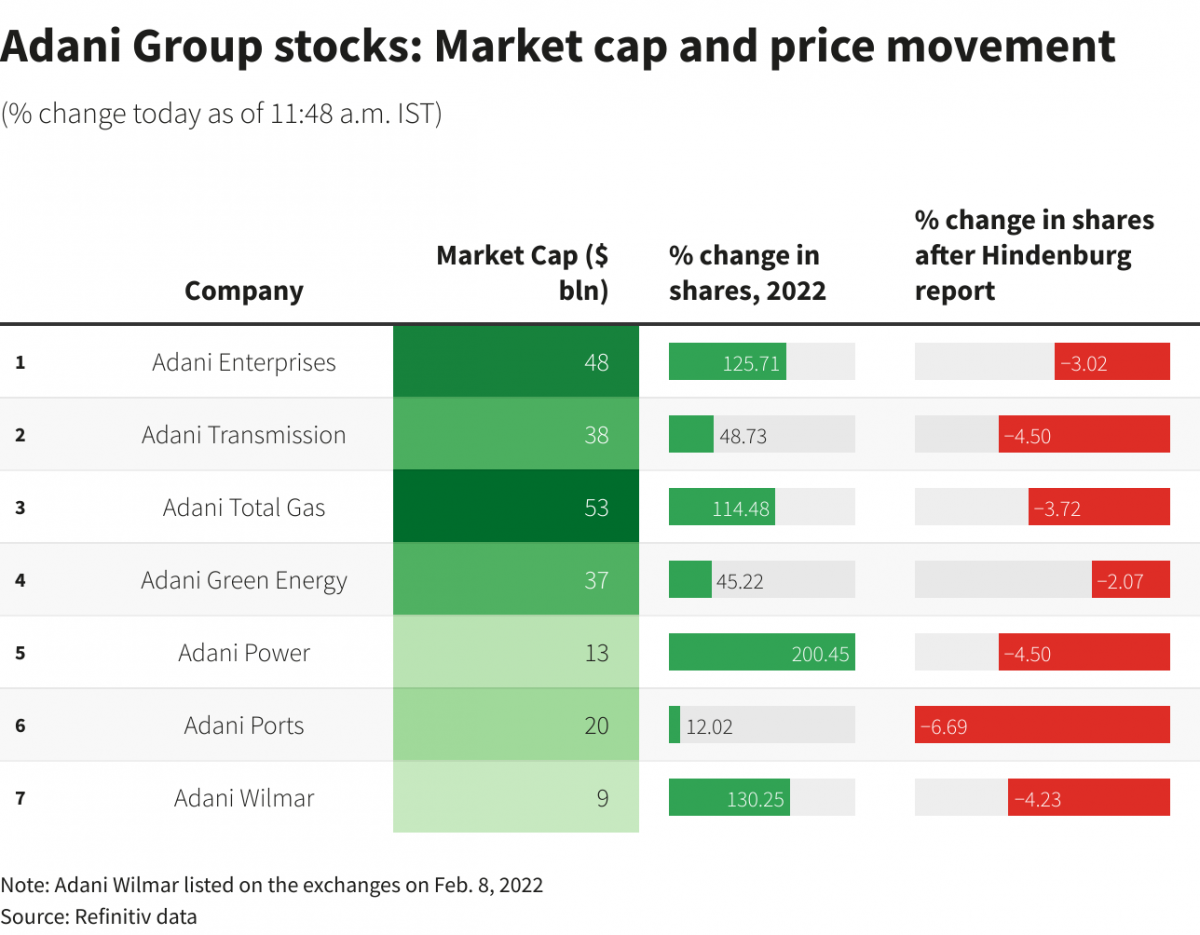 Adani Group stocks: Market cap and price movement

(% change today as of 11:48 a.m. IST)

| | Company | Market Cap ($ bln) | % change in shares, 2022 | % change in shares after Hindenburg report |
|---|---|---|---|---|
| 1 | Adani Enterprises | 48 | 125.71 | −3.02 |
| 2 | Adani Transmission | 38 | 48.73 | −4.50 |
| 3 | Adani Total Gas | 53 | 114.48 | −3.72 |
| 4 | Adani Green Energy | 37 | 45.22 | −2.07 |
| 5 | Adani Power | 13 | 200.45 | −4.50 |
| 6 | Adani Ports | 20 | 12.02 | −6.69 |
| 7 | Adani Wilmar | 9 | 130.25 | −4.23 |

Note: Adani Wilmar listed on the exchanges on Feb. 8, 2022
Source: Refinitiv data